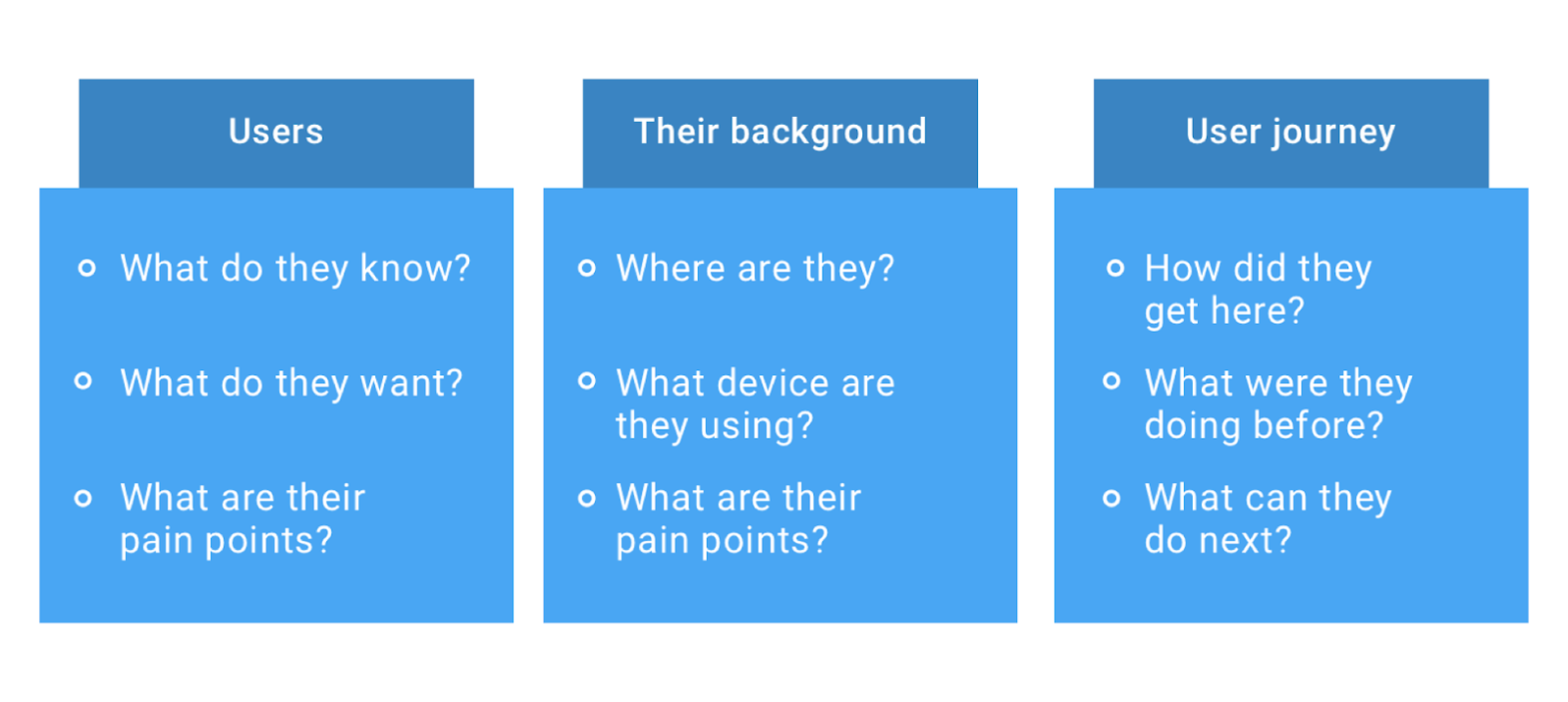 Users

- What do they know?
- What do they want?
- What are their pain points?

Their background

- Where are they?
- What device are they using?
- What are their pain points?

User journey

- How did they get here?
- What were they doing before?
- What can they do next?